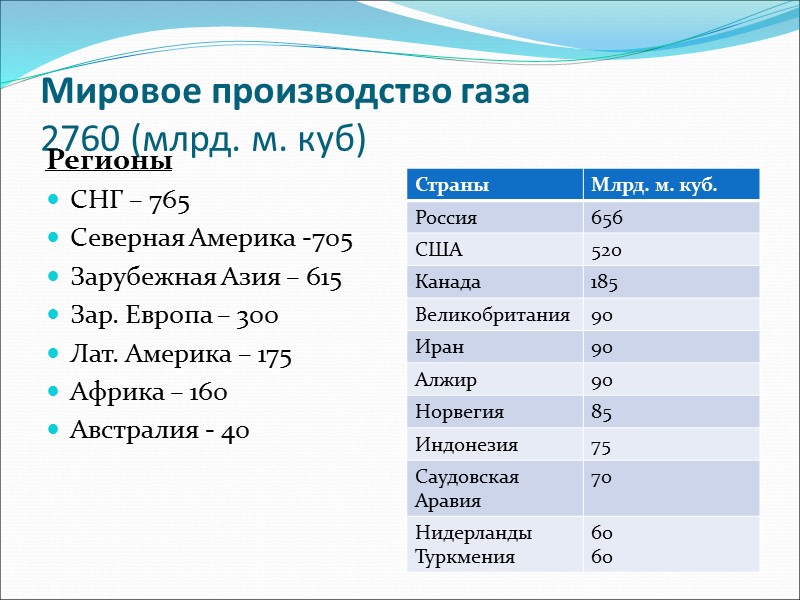 Мировое производство газа 2760 (млрд. м. куб)

Регионы

СНГ – 765
Северная Америка -705
Зарубежная Азия – 615
Зар. Европа – 300
Лат. Америка – 175
Африка – 160
Австралия - 40

| Страны | Млрд. м. куб. |
|---|---|
| Россия | 656 |
| США | 520 |
| Канада | 185 |
| Великобритания | 90 |
| Иран | 90 |
| Алжир | 90 |
| Норвегия | 85 |
| Индонезия | 75 |
| Саудовская Аравия | 70 |
| Нидерланды Туркмения | 60 60 |